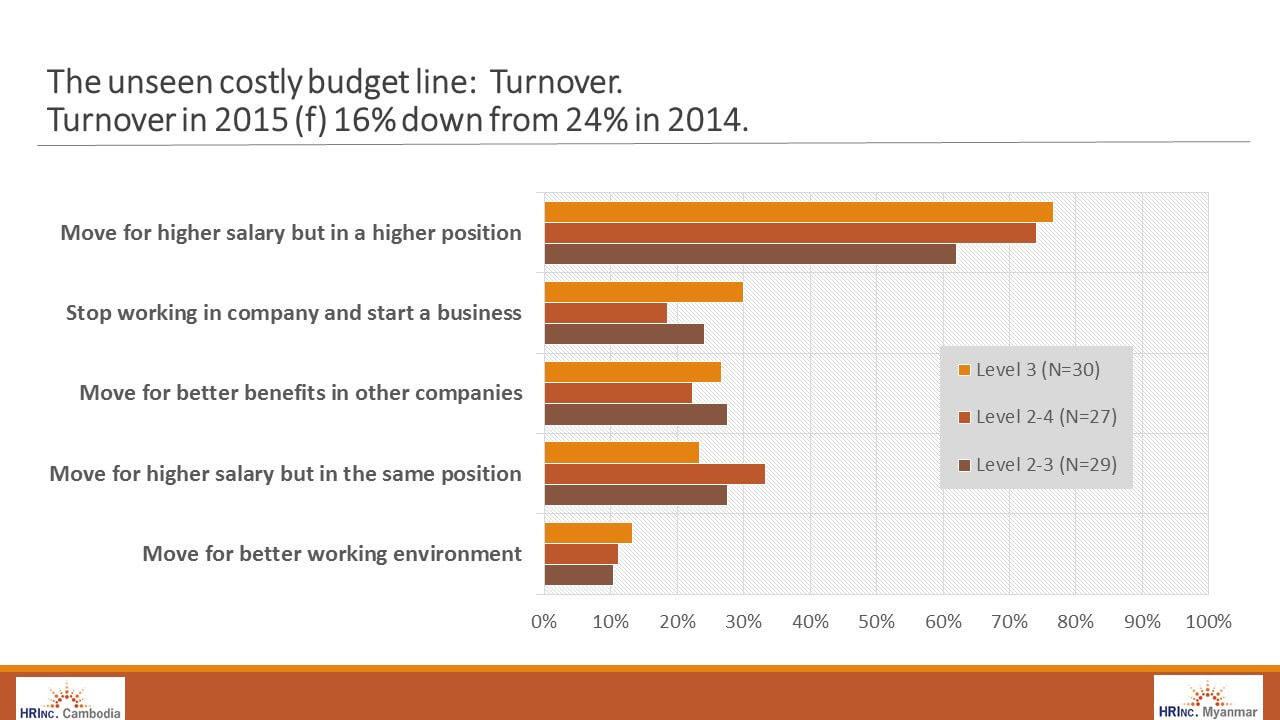 The unseen costly budget line: Turnover.
Turnover in 2015 (f) 16% down from 24% in 2014.

Move for higher salary but in a higher position

Stop working in company and start a business

Move for better benefits in other companies

Move for higher salary but in the same position

Move for better working environment

Level 3 (N=30)

Level 2-4 (N=27)

Level 2-3 (N=29)

0% 10% 20% 30% 40% 50% 60% 70% 80% 90% 100%

HRINC. Cambodia

HRINC. Myanmar